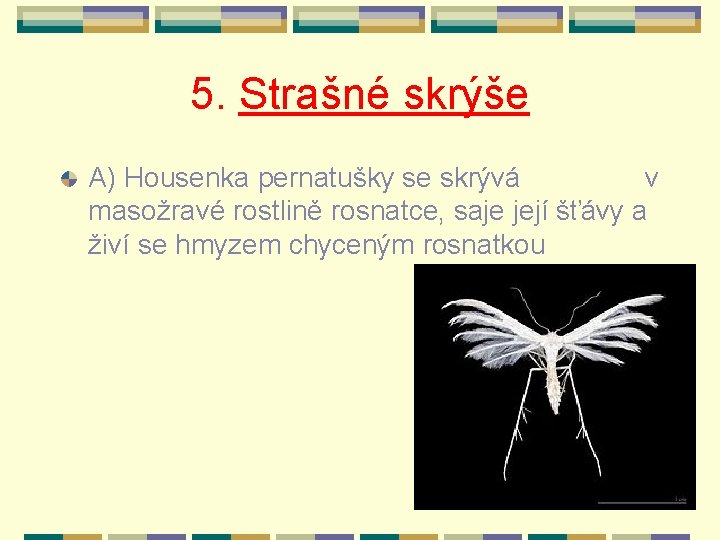 5. Strašné skrýše

A) Housenka pernatušky se skrývá v masožravé rostlině rosnatce, saje její šťávy a živí se hmyzem chyceným rosnatkou